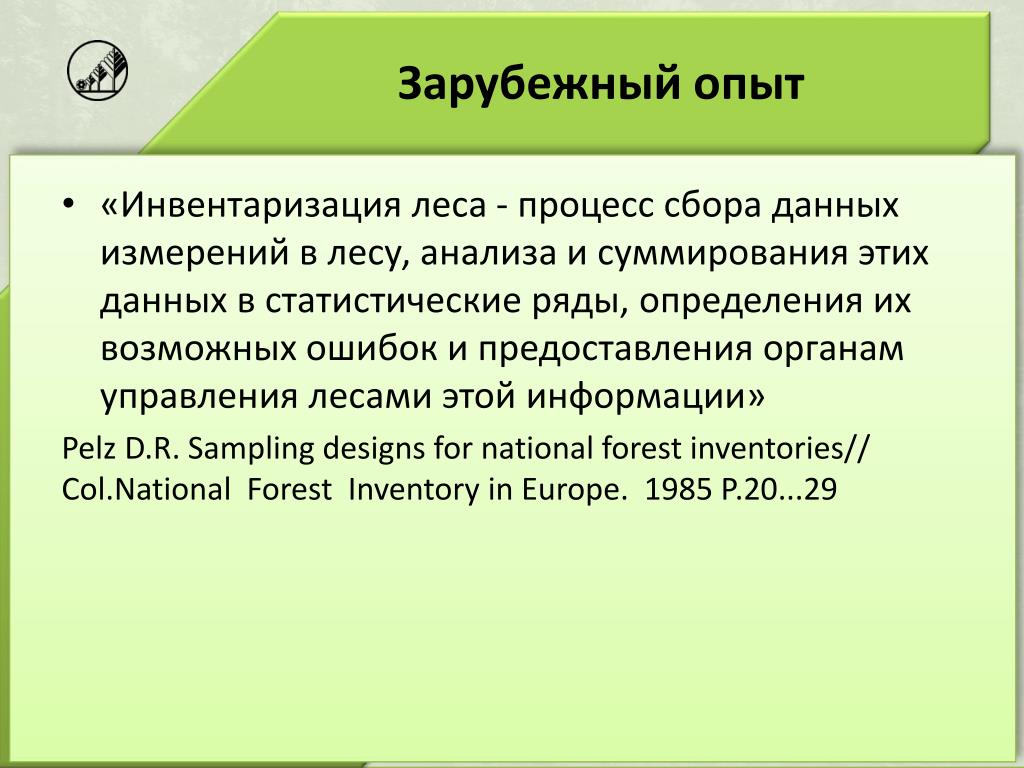 Зарубежный опыт

• «Инвентаризация леса - процесс сбора данных измерений в лесу, анализа и суммирования этих данных в статистические ряды, определения их возможных ошибок и предоставления органам управления лесами этой информации»

Pelz D.R. Sampling designs for national forest inventories// Col.National Forest Inventory in Europe. 1985 P.20...29